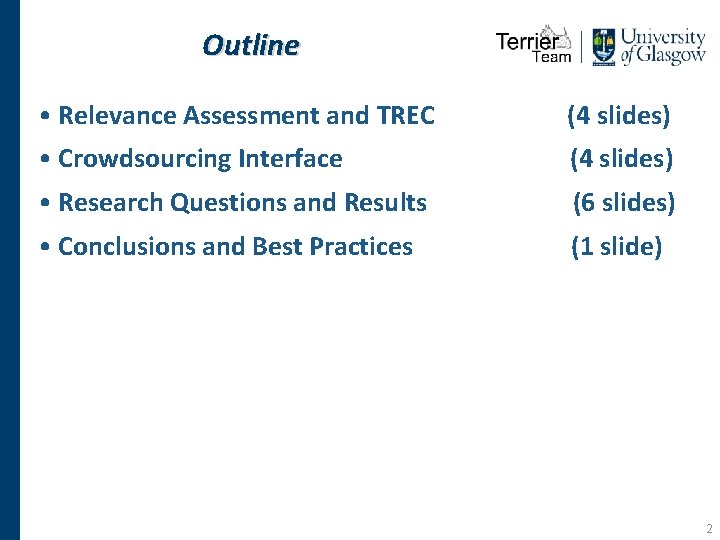 Outline

Terrier Team

University of Glasgow

• Relevance Assessment and TREC (4 slides)

• Crowdsourcing Interface (4 slides)

• Research Questions and Results (6 slides)

• Conclusions and Best Practices (1 slide)

2